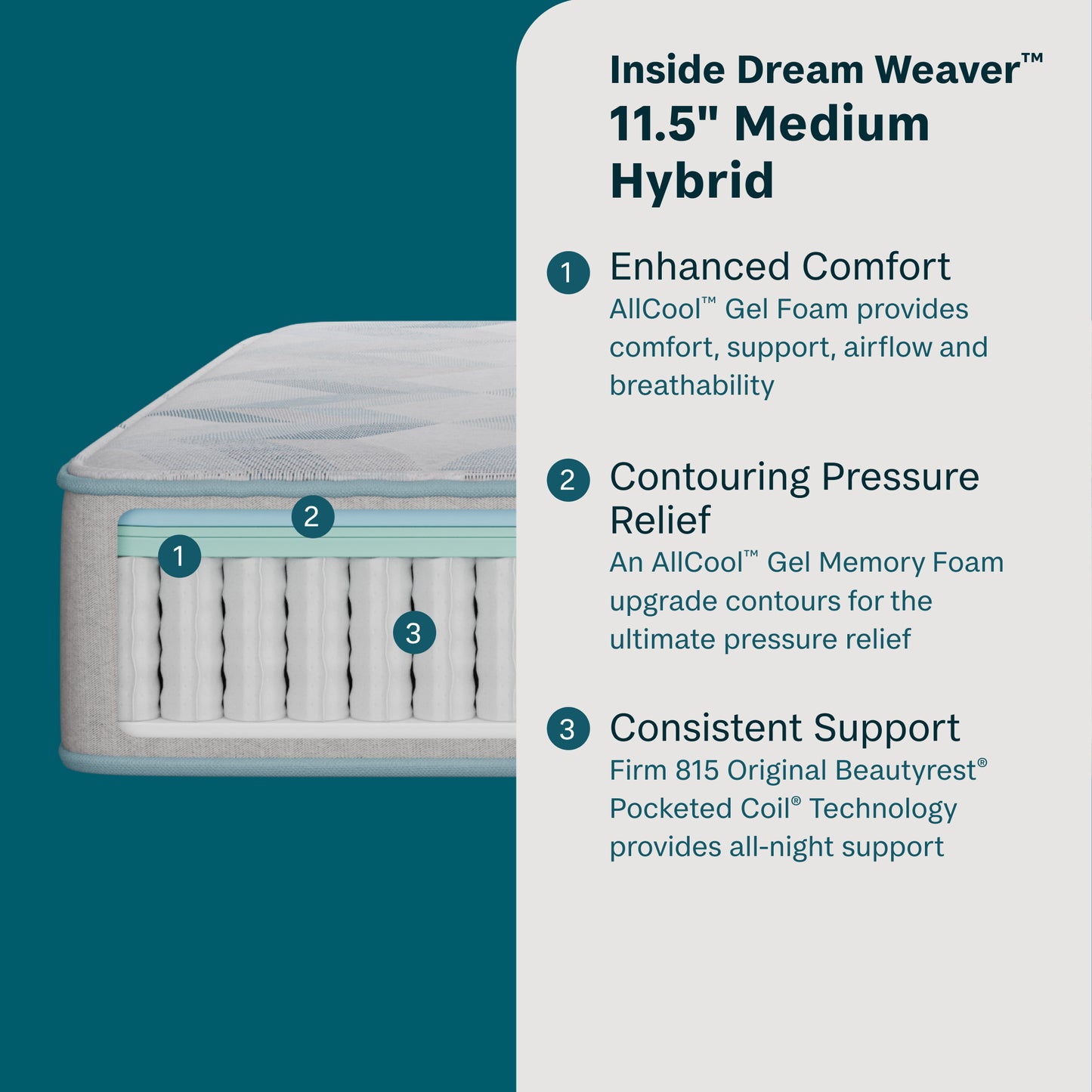 2

1

3

Inside Dream Weaver™
11.5" Medium Hybrid

1 Enhanced Comfort
AllCool™ Gel Foam provides comfort, support, airflow and breathability

2 Contouring Pressure Relief
An AllCool™ Gel Memory Foam upgrade contours for the ultimate pressure relief

3 Consistent Support
Firm 815 Original Beautyrest® Pocketed Coil® Technology provides all-night support